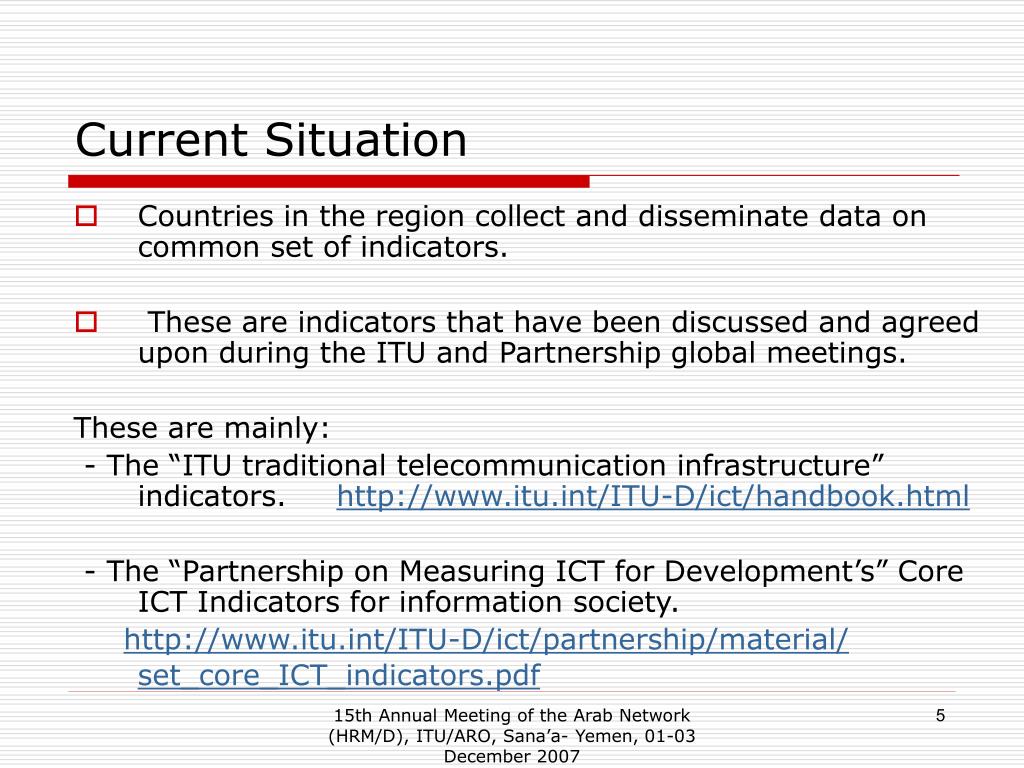 Current Situation

Countries in the region collect and disseminate data on common set of indicators.

These are indicators that have been discussed and agreed upon during the ITU and Partnership global meetings.

These are mainly:
- The “ITU traditional telecommunication infrastructure” indicators. http://www.itu.int/ITU-D/ict/handbook.html

- The “Partnership on Measuring ICT for Development’s” Core ICT Indicators for information society.
http://www.itu.int/ITU-D/ict/partnership/material/set_core_ICT_indicators.pdf

15th Annual Meeting of the Arab Network (HRM/D), ITU/ARO, Sana’a- Yemen, 01-03 December 2007

5